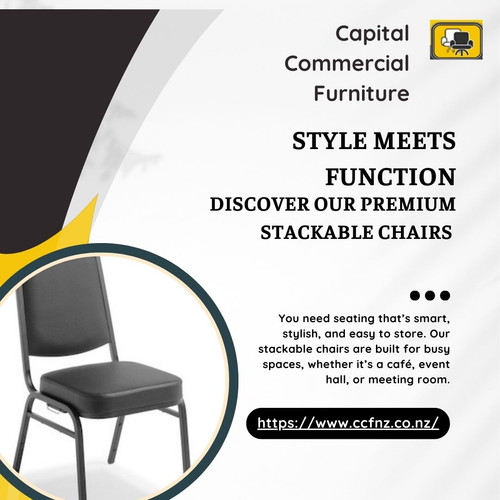 Capital Commercial Furniture

STYLE MEETS FUNCTION
DISCOVER OUR PREMIUM STACKABLE CHAIRS

You need seating that's smart, stylish, and easy to store. Our stackable chairs are built for busy spaces, whether it's a café, event hall, or meeting room.

https://www.ccfnz.co.nz/